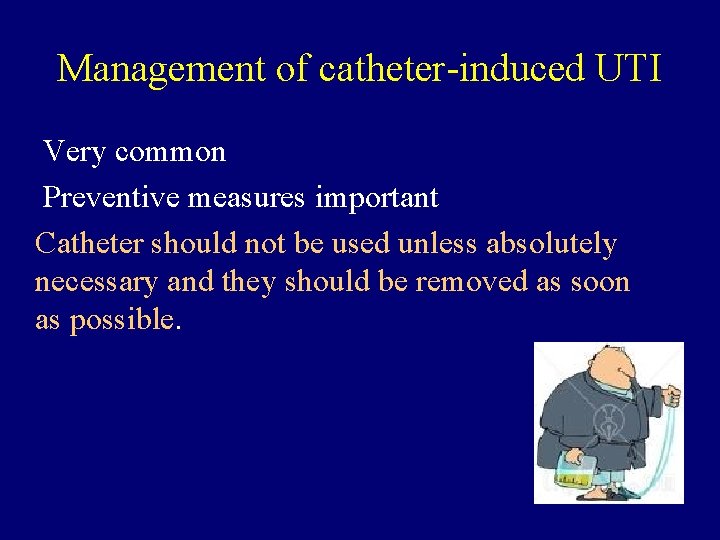 Management of catheter-induced UTI

Very common

Preventive measures important

Catheter should not be used unless absolutely necessary and they should be removed as soon as possible.